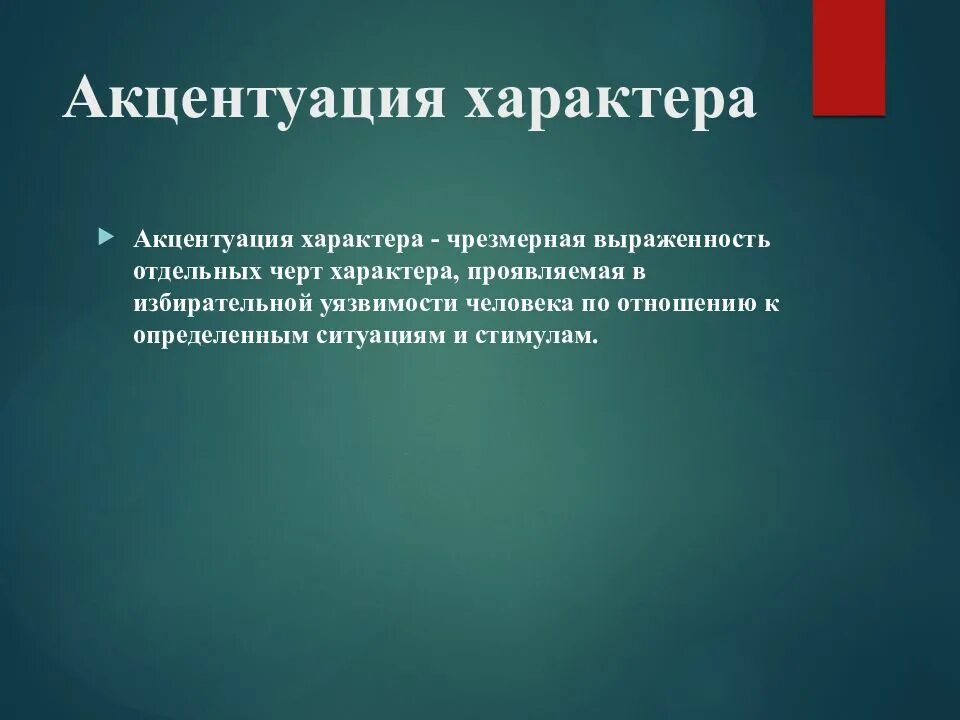 Акцентуация характера

Акцентуация характера - чрезмерная выраженность отдельных черт характера, проявляемая в избирательной уязвимости человека по отношению к определенным ситуациям и стимулам.